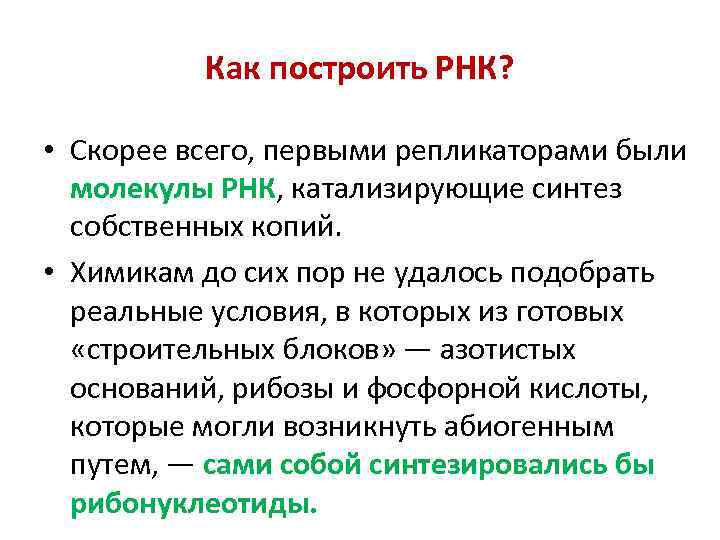 Как построить РНК?

• Скорее всего, первыми репликаторами были молекулы РНК, катализирующие синтез собственных копий.

• Химикам до сих пор не удалось подобрать реальные условия, в которых из готовых «строительных блоков» — азотистых оснований, рибозы и фосфорной кислоты, которые могли возникнуть абиогенным путем, — сами собой синтезировались бы рибонуклеотиды.